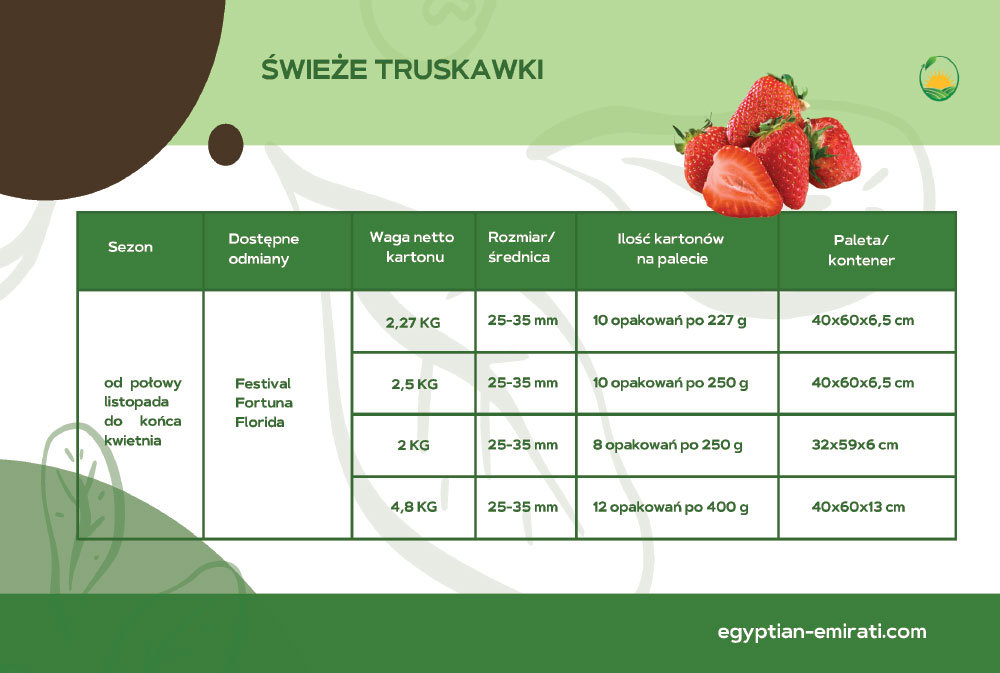 ŚWIEŻE TRUSKAWKI

| Sezon | Dostępne odmiany | Waga netto kartonu | Rozmiar/ średnica | Ilość kartonów na palecie | Paleta/ kontener |
|---|---|---|---|---|---|
| od połowy listopada do końca kwietnia | Festival Fortuna Florida | 2,27 KG | 25-35 mm | 10 opakowań po 227 g | 40x60x6,5 cm |
| | | 2,5 KG | 25-35 mm | 10 opakowań po 250 g | 40x60x6,5 cm |
| | | 2 KG | 25-35 mm | 8 opakowań po 250 g | 32x59x6 cm |
| | | 4,8 KG | 25-35 mm | 12 opakowań po 400 g | 40x60x13 cm |

egyptian-emirati.com